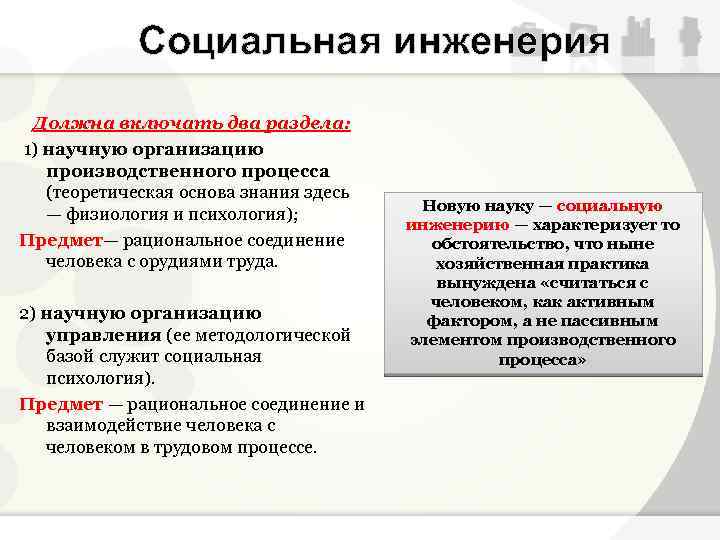 Социальная инженерия

Должна включать два раздела:

1) научную организацию производственного процесса (теоретическая основа знания здесь — физиология и психология);

Предмет— рациональное соединение человека с орудиями труда.

2) научную организацию управления (ее методологической базой служит социальная психология).

Предмет — рациональное соединение и взаимодействие человека с человеком в трудовом процессе.

Новую науку — социальную инженерию — характеризует то обстоятельство, что ныне хозяйственная практика вынуждена «считаться с человеком, как активным фактором, а не пассивным элементом производственного процесса»